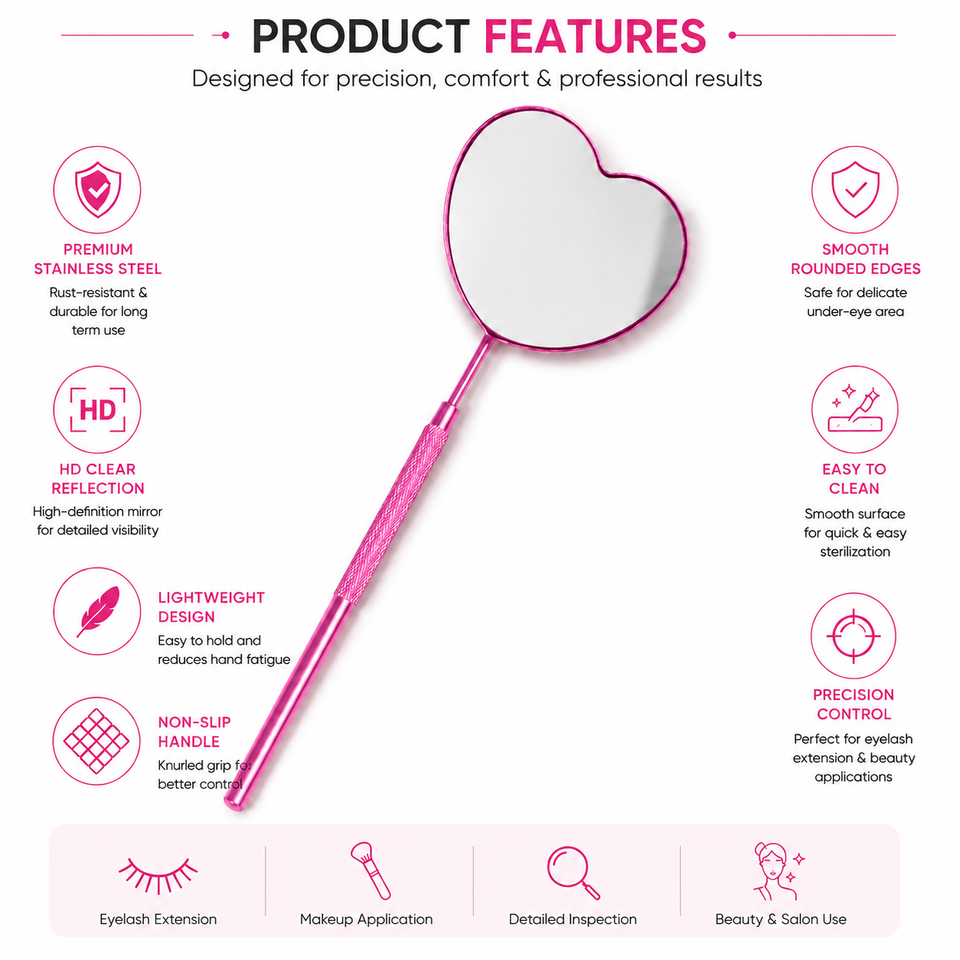 PRODUCT FEATURES

Designed for precision, comfort & professional results

PREMIUM STAINLESS STEEL
Rust-resistant & durable for long term use

HD

HD CLEAR REFLECTION
High-definition mirror for detailed visibility

LIGHTWEIGHT DESIGN
Easy to hold and reduces hand fatigue

NON-SLIP HANDLE
Knurled grip for better control

SMOOTH ROUNDED EDGES
Safe for delicate under-eye area

EASY TO CLEAN
Smooth surface for quick & easy sterilization

PRECISION CONTROL
Perfect for eyelash extension & beauty applications

Eyelash Extension

Makeup Application

Detailed Inspection

Beauty & Salon Use